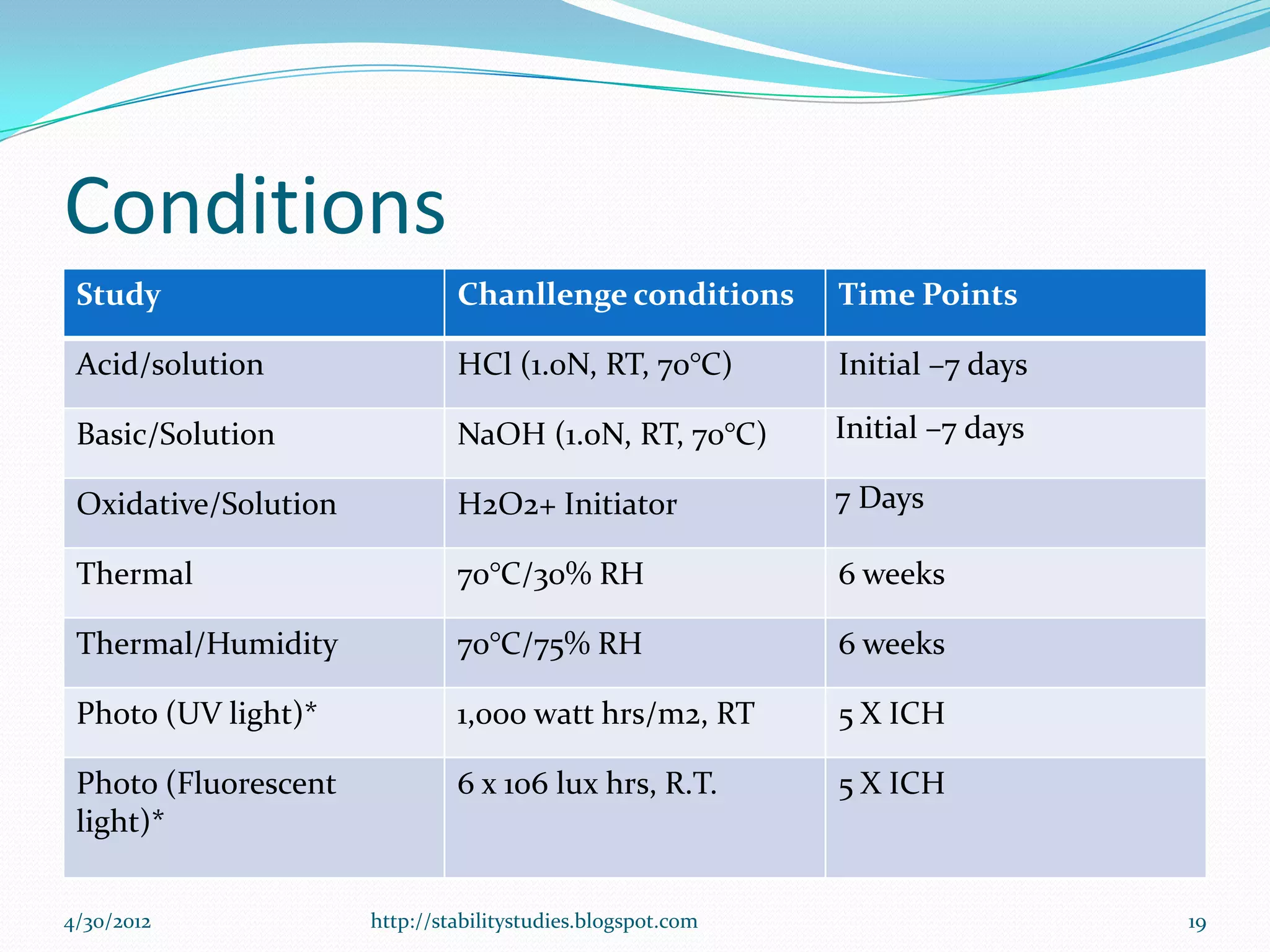 Conditions

| Study | Chanllenge conditions | Time Points |
|---|---|---|
| Acid/solution | HCl (1.0N, RT, 70°C) | Initial –7 days |
| Basic/Solution | NaOH (1.0N, RT, 70°C) | Initial –7 days |
| Oxidative/Solution | H2O2+ Initiator | 7 Days |
| Thermal | 70°C/30% RH | 6 weeks |
| Thermal/Humidity | 70°C/75% RH | 6 weeks |
| Photo (UV light)* | 1,000 watt hrs/m2, RT | 5 X ICH |
| Photo (Fluorescent light)* | 6 x 106 lux hrs, R.T. | 5 X ICH |

4/30/2012 http://stabilitystudies.blogspot.com 19